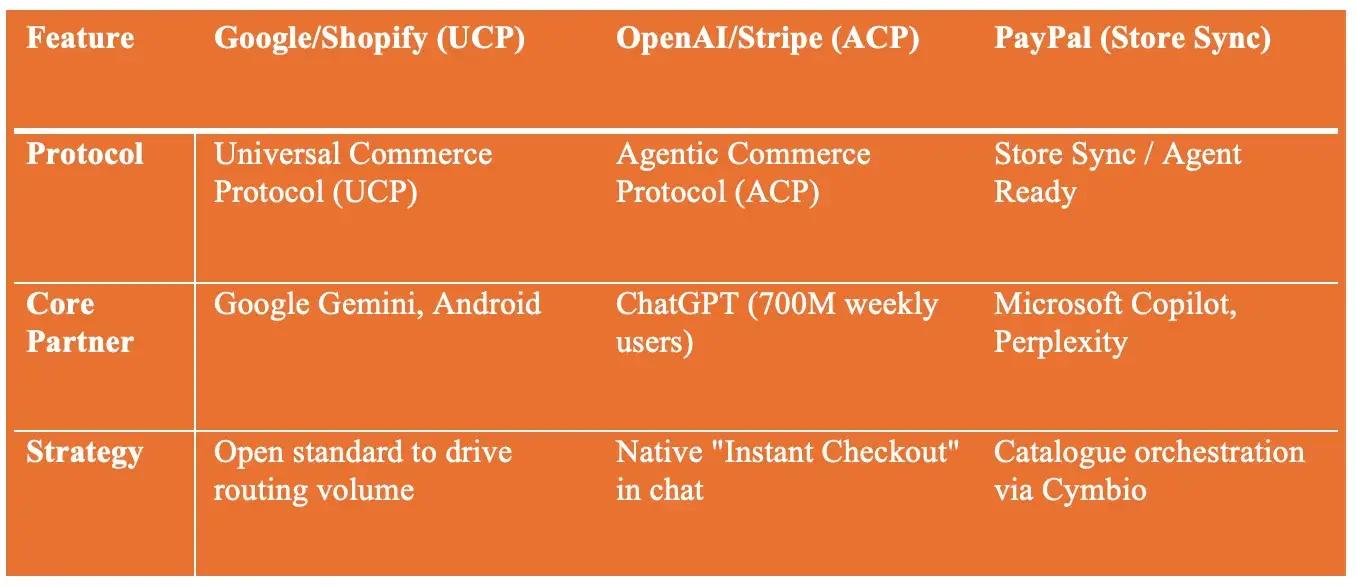 | Feature | Google/Shopify (UCP) | OpenAI/Stripe (ACP) | PayPal (Store Sync) |
|---|---|---|---|
| Protocol | Universal Commerce Protocol (UCP) | Agentic Commerce Protocol (ACP) | Store Sync / Agent Ready |
| Core Partner | Google Gemini, Android | ChatGPT (700M weekly users) | Microsoft Copilot, Perplexity |
| Strategy | Open standard to drive routing volume | Native "Instant Checkout" in chat | Catalogue orchestration via Cymbio |